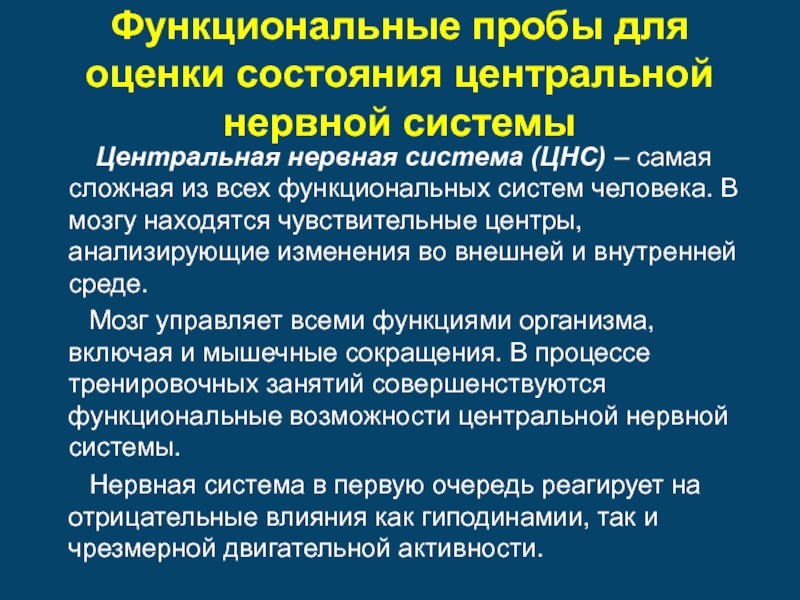 Функциональные пробы для оценки состояния центральной нервной системы

Центральная нервная система (ЦНС) – самая сложная из всех функциональных систем человека. В мозгу находятся чувствительные центры, анализирующие изменения во внешней и внутренней среде.

Мозг управляет всеми функциями организма, включая и мышечные сокращения. В процессе тренировочных занятий совершенствуются функциональные возможности центральной нервной системы.

Нервная система в первую очередь реагирует на отрицательные влияния как гиподинамии, так и чрезмерной двигательной активности.